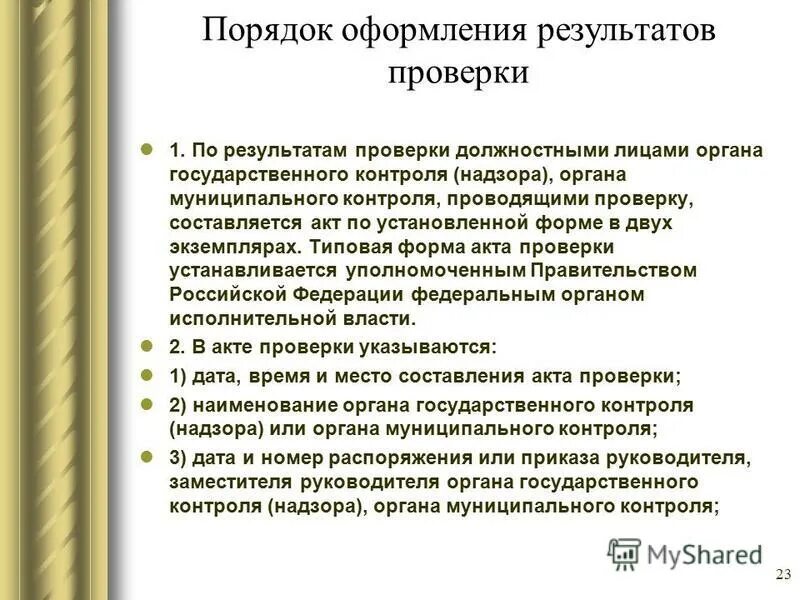 Порядок оформления результатов проверки

1. По результатам проверки должностными лицами органа государственного контроля (надзора), органа муниципального контроля, проводящими проверку, составляется акт по установленной форме в двух экземплярах. Типовая форма акта проверки устанавливается уполномоченным Правительством Российской Федерации федеральным органом исполнительной власти.

2. В акте проверки указываются:

1) дата, время и место составления акта проверки;

2) наименование органа государственного контроля (надзора) или органа муниципального контроля;

3) дата и номер распоряжения или приказа руководителя, заместителя руководителя органа государственного контроля (надзора), органа муниципального контроля;

MyShared

23